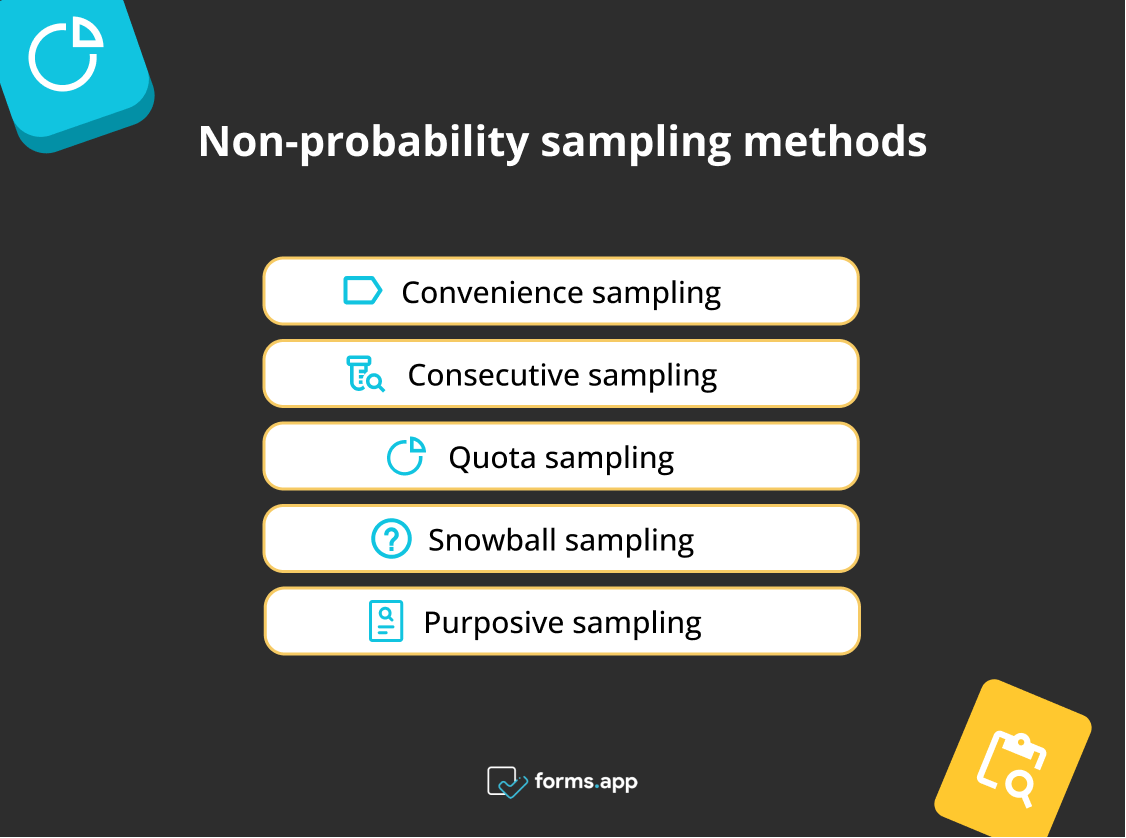 Non-probability sampling methods

Convenience sampling

Consecutive sampling

Quota sampling

Snowball sampling

Purposive sampling

forms.app